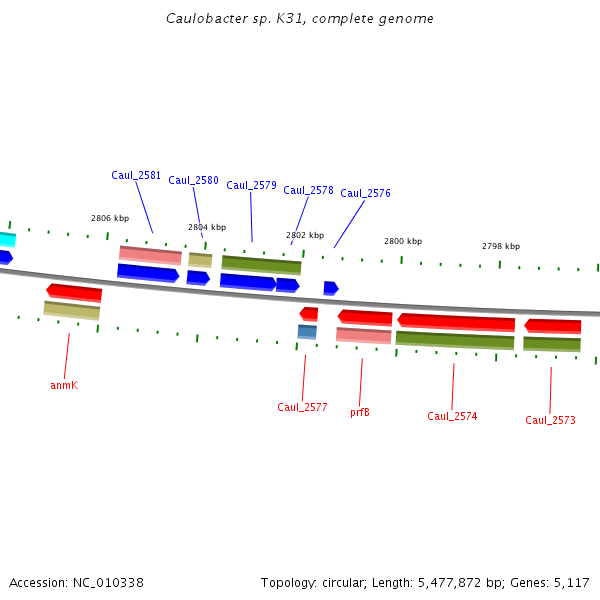 Caulobacter sp. K31, complete genome

Caul_2581
Caul_2580
Caul_2579
Caul_2578
Caul_2576

2806 kbp
2804 kbp
2802 kbp
2800 kbp
2798 kbp

anmK
Caul_2577
prfB
Caul_2574
Caul_2573

Accession: NC_010338

Topology: circular; Length: 5,477,872 bp; Genes: 5,117